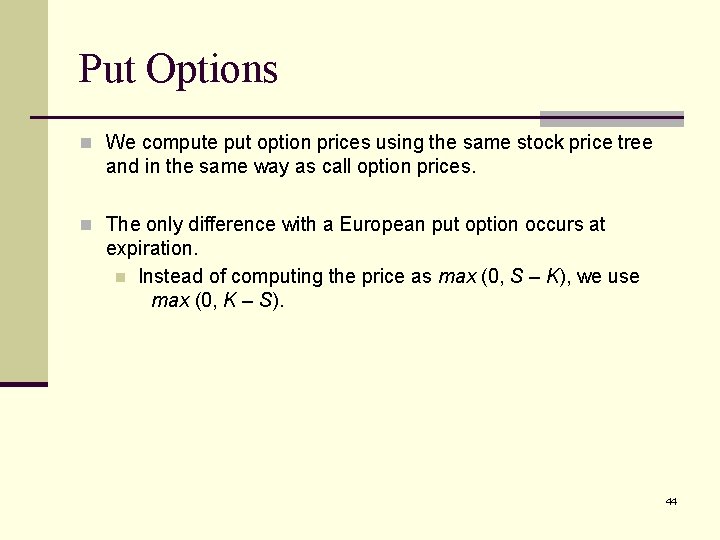 Put Options

We compute put option prices using the same stock price tree and in the same way as call option prices.

The only difference with a European put option occurs at expiration.

Instead of computing the price as $max\ (0, S - K)$, we use $max\ (0, K - S)$.

44